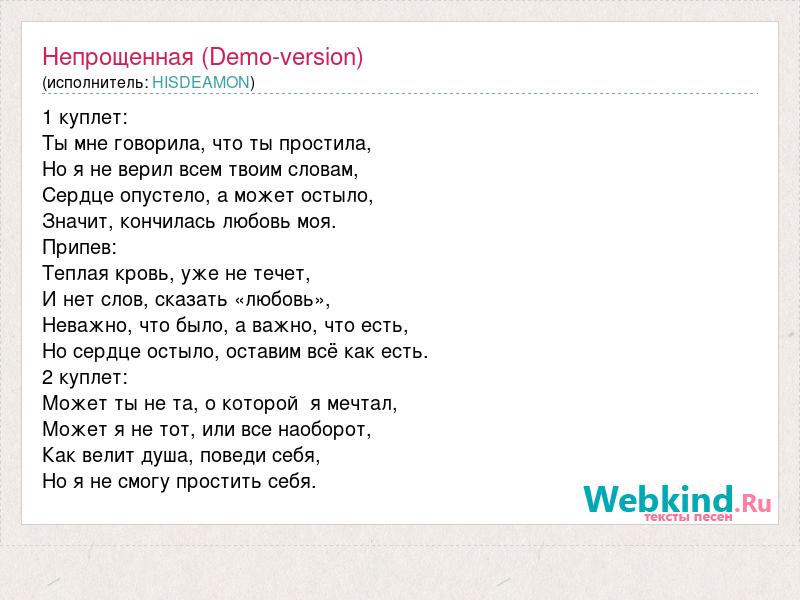 Непрощенная (Demo-version)
(исполнитель: HISDEAMON)

1 куплет:
Ты мне говорила, что ты простила,
Но я не верил всем твоим словам,
Сердце опустело, а может остыло,
Значит, кончилась любовь моя.
Припев:
Теплая кровь, уже не течет,
И нет слов, сказать «любовь»,
Неважно, что было, а важно, что есть,
Но сердце остыло, оставим всё как есть.
2 куплет:
Может ты не та, о которой я мечтал,
Может я не тот, или все наоборот,
Как велит душа, поведи себя,
Но я не смогу простить себя.

Webkind.Ru
тексты песен